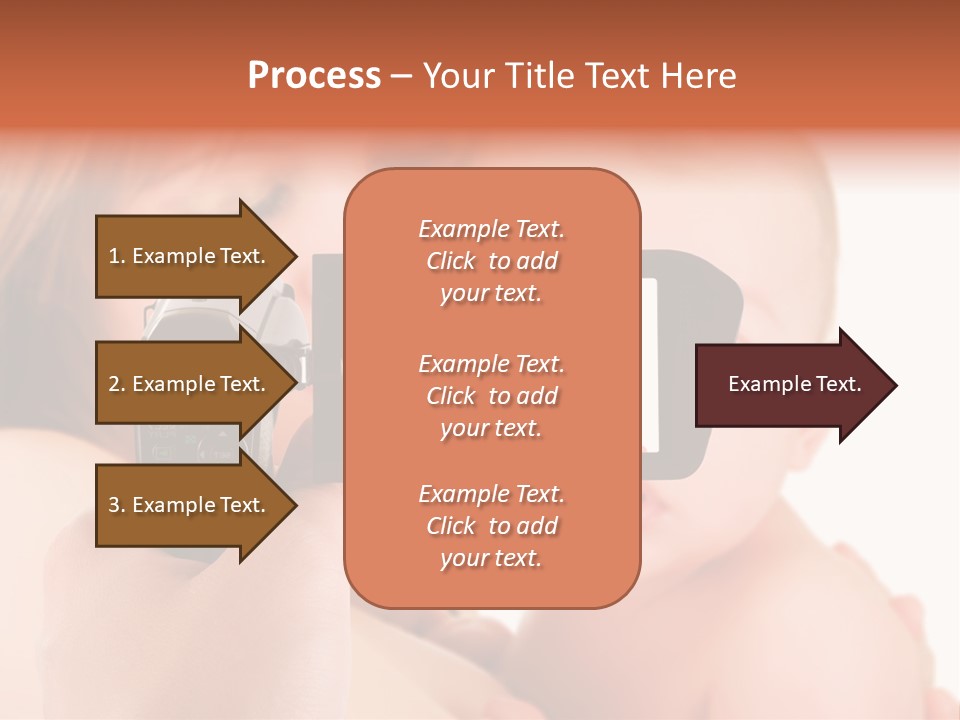 Process – Your Title Text Here

1. Example Text.

2. Example Text.

3. Example Text.

Example Text. Click to add your text.

Example Text. Click to add your text.

Example Text. Click to add your text.

Example Text.